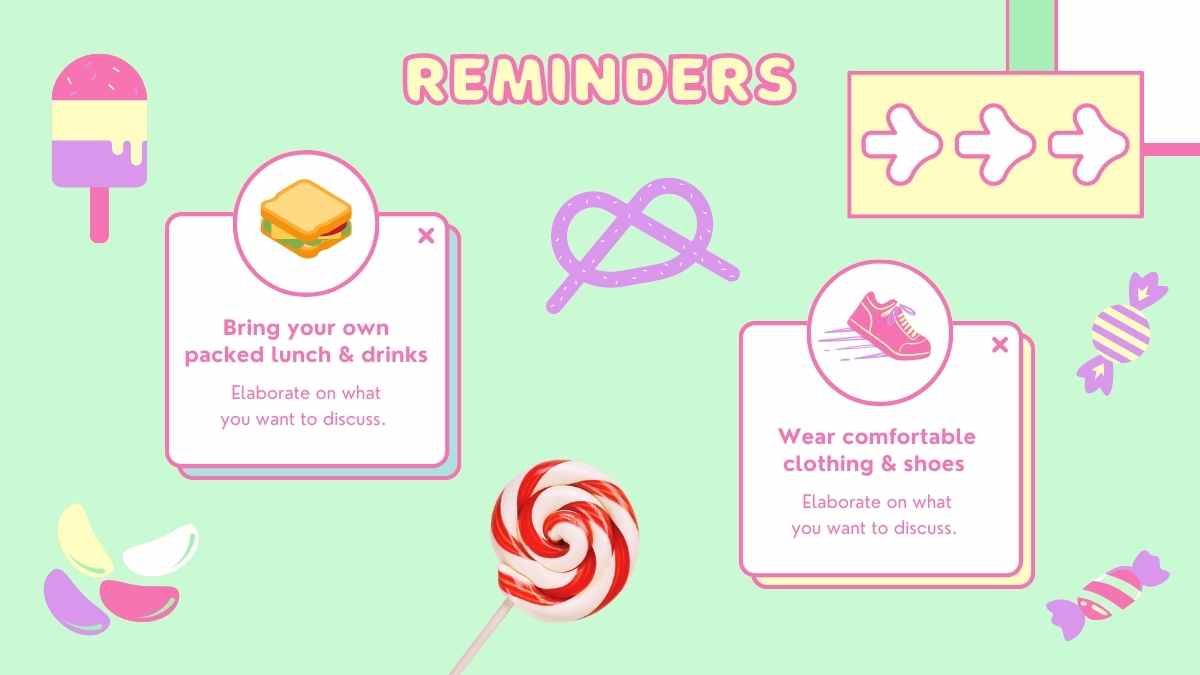 REMINDERS

×

Bring your own packed lunch & drinks

Elaborate on what you want to discuss.

×

Wear comfortable clothing & shoes

Elaborate on what you want to discuss.